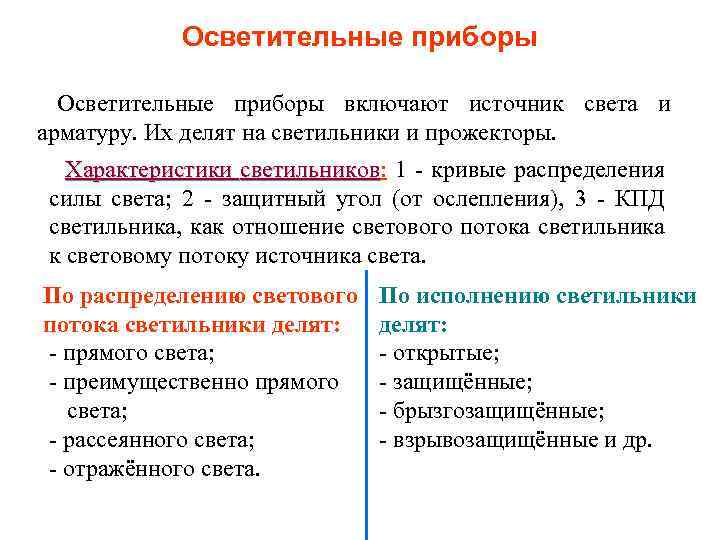 Осветительные приборы

Осветительные приборы включают источник света и арматуру. Их делят на светильники и прожекторы.

Характеристики светильников: 1 - кривые распределения силы света; 2 - защитный угол (от ослепления), 3 - КПД светильника, как отношение светового потока светильника к световому потоку источника света.

По распределению светового потока светильники делят:
- прямого света;
- преимущественно прямого света;
- рассеянного света;
- отражённого света.

По исполнению светильники делят:
- открытые;
- защищённые;
- брызгозащищённые;
- взрывозащищённые и др.